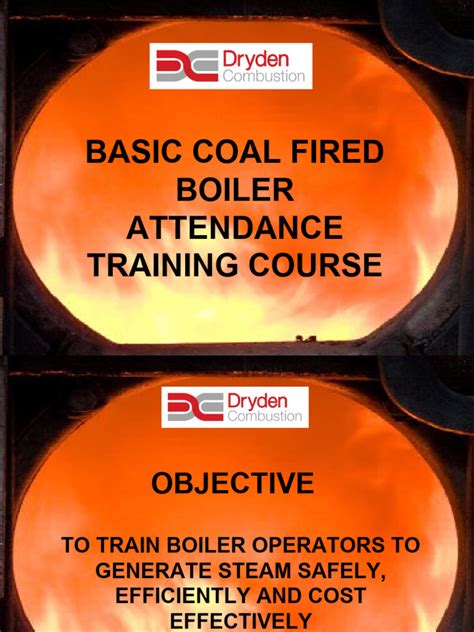 Dryden Combustion

BASIC COAL FIRED BOILER ATTENDANCE TRAINING COURSE

Dryden Combustion

OBJECTIVE

TO TRAIN BOILER OPERATORS TO GENERATE STEAM SAFELY, EFFICIENTLY AND COST EFFECTIVELY